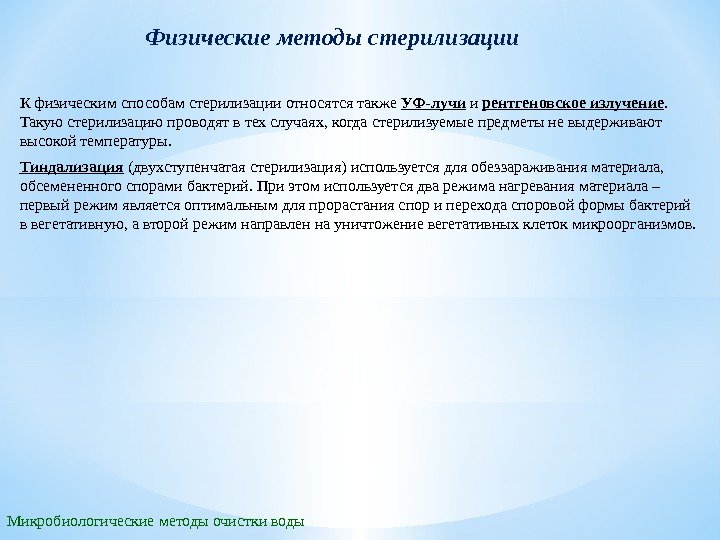 Физические методы стерилизации

К физическим способам стерилизации относятся также УФ-лучи и рентгеновское излучение. Такую стерилизацию проводят в тех случаях, когда стерилизуемые предметы не выдерживают высокой температуры.

Тиндализация (двухступенчатая стерилизация) используется для обеззараживания материала, обсемененного спорами бактерий. При этом используется два режима нагревания материала – первый режим является оптимальным для прорастания спор и перехода споровой формы бактерий в вегетативную, а второй режим направлен на уничтожение вегетативных клеток микроорганизмов.

Микробиологические методы очистки воды